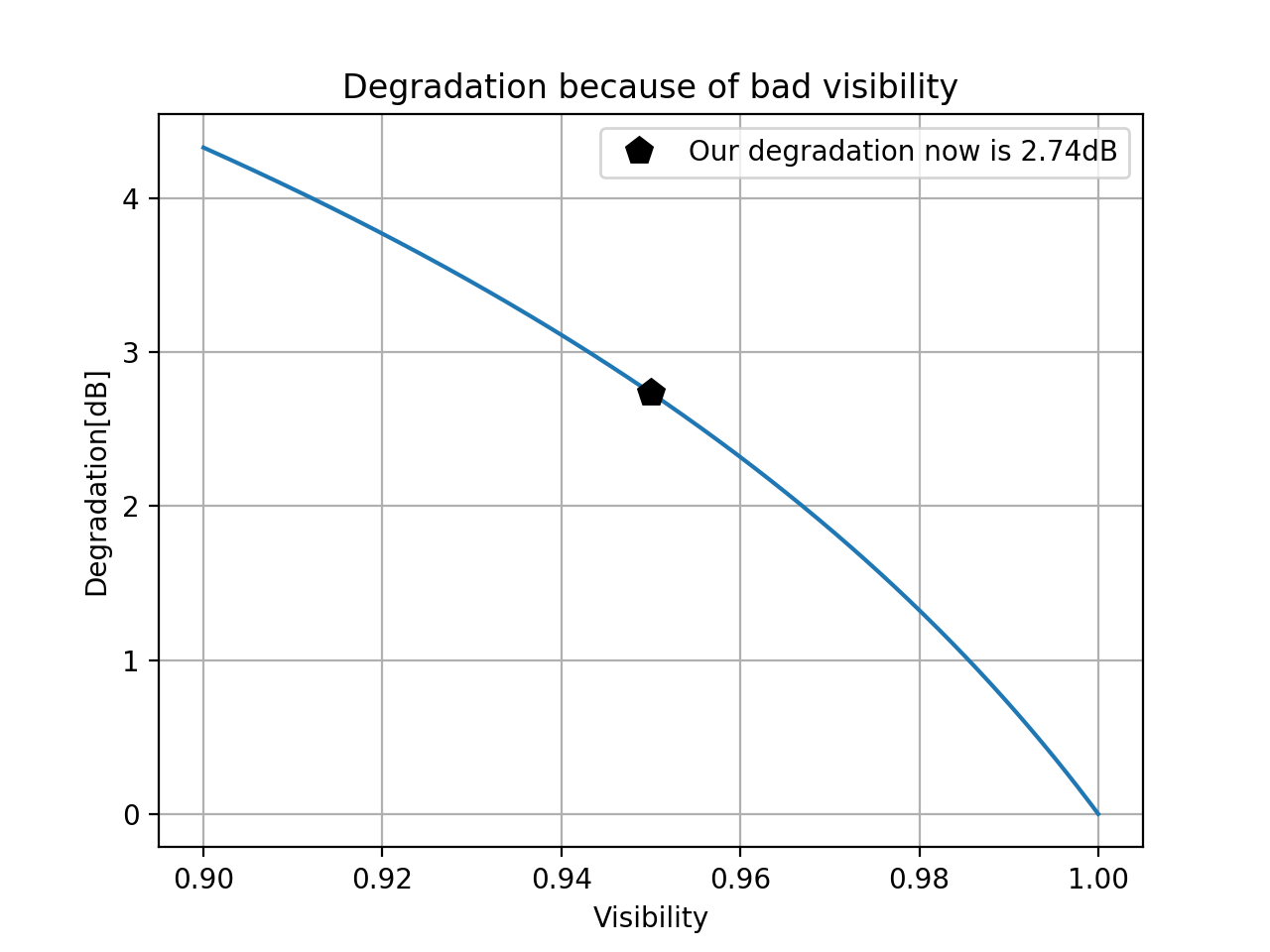 Degradation because of bad visibility

Our degradation now is 2.74dB

Degradation[dB]

4
3
2
1
0

0.90 0.92 0.94 0.96 0.98 1.00

Visibility